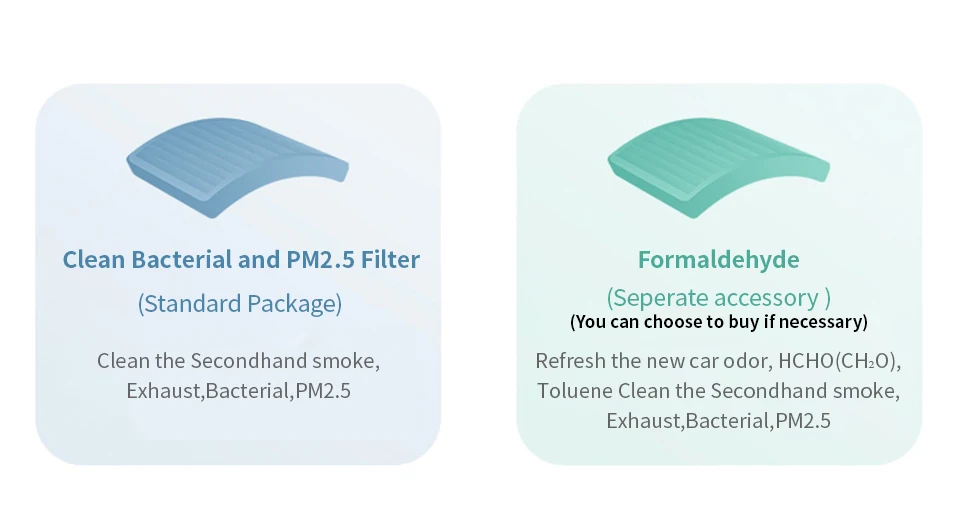 Clean Bacterial and PM2.5 Filter

(Standard Package)

Clean the Secondhand smoke, Exhaust,Bacterial,PM2.5

Formaldehyde

(Seperate accessory )

(You can choose to buy if necessary)

Refresh the new car odor, HCHO($CH_2O$), Toluene Clean the Secondhand smoke, Exhaust,Bacterial,PM2.5